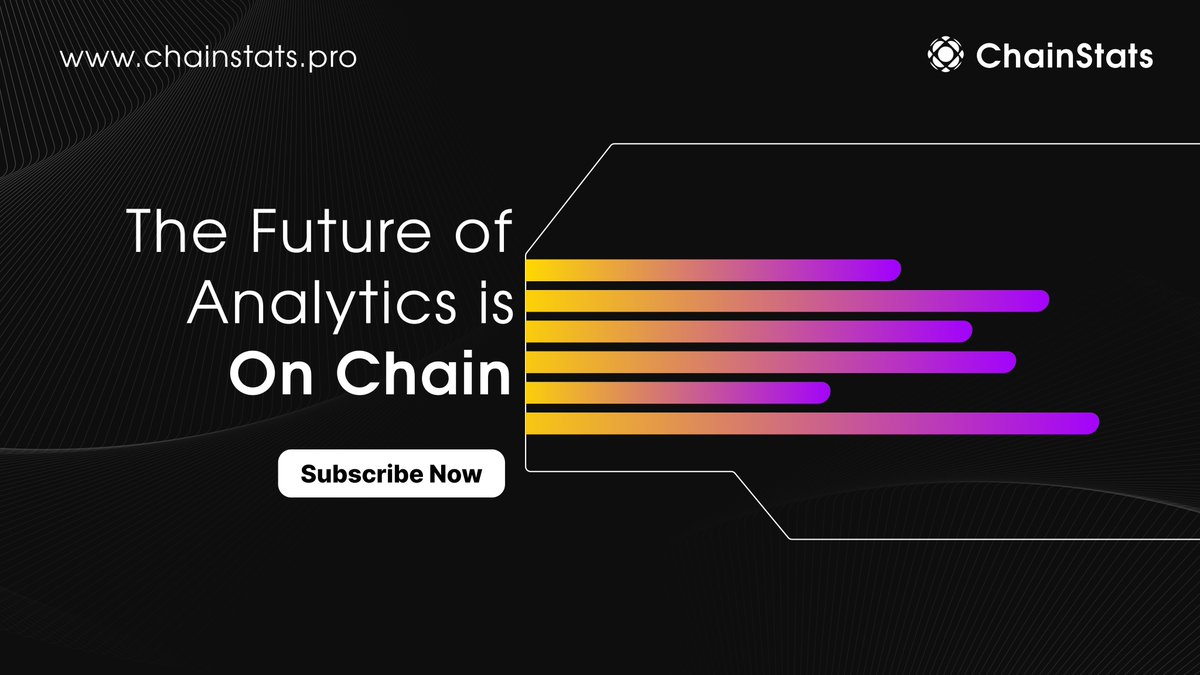 www.chainstats.pro

ChainStats

The Future of Analytics is On Chain

Subscribe Now